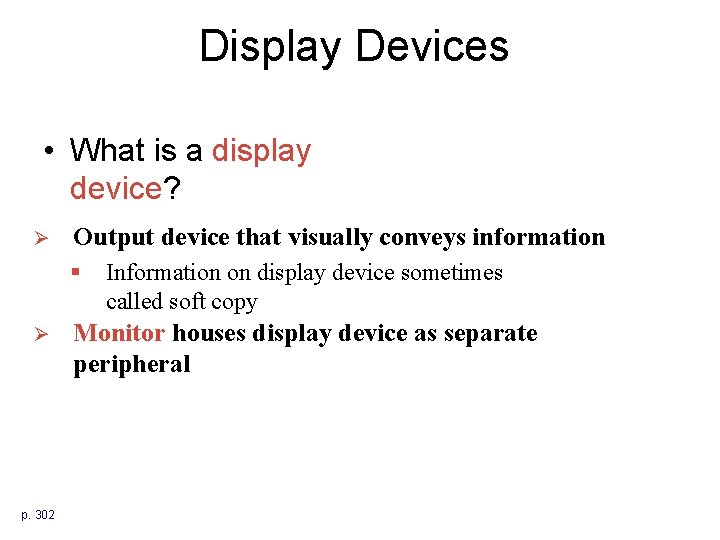 Display Devices

• What is a display device?

➢ Output device that visually conveys information

▪ Information on display device sometimes called soft copy

➢ Monitor houses display device as separate peripheral

p. 302